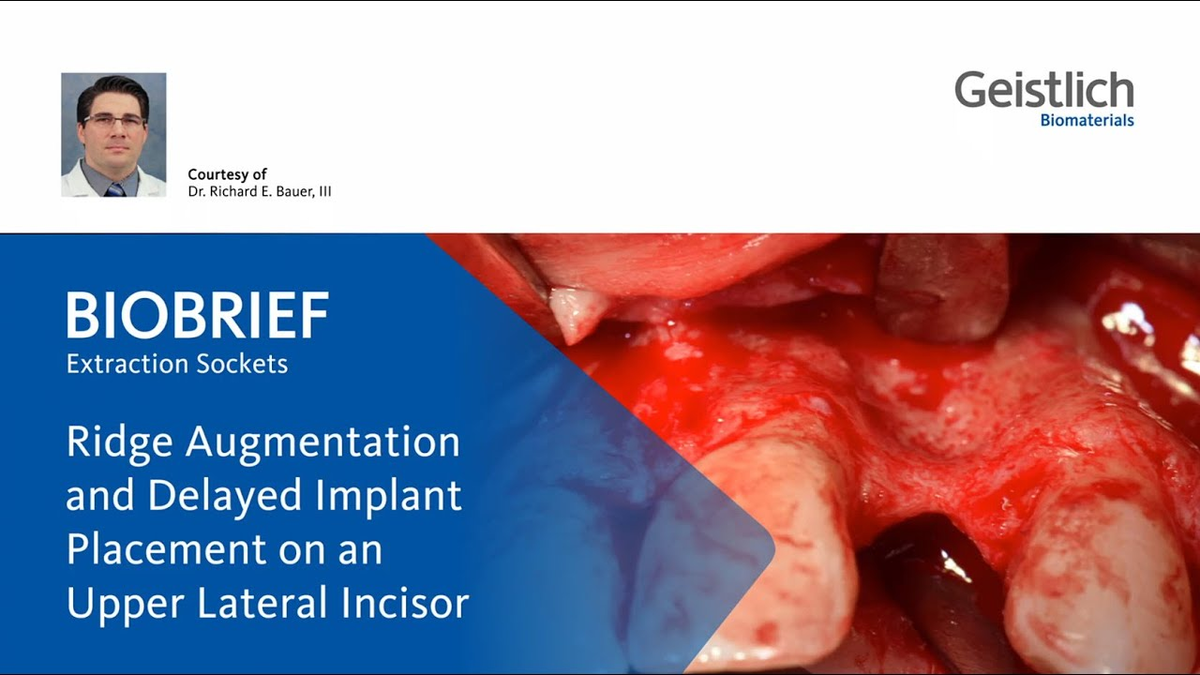 Courtesy of
Dr. Richard E. Bauer, III

Geistlich
Biomaterials

BIOBRIEF
Extraction Sockets

Ridge Augmentation and Delayed Implant Placement on an Upper Lateral Incisor